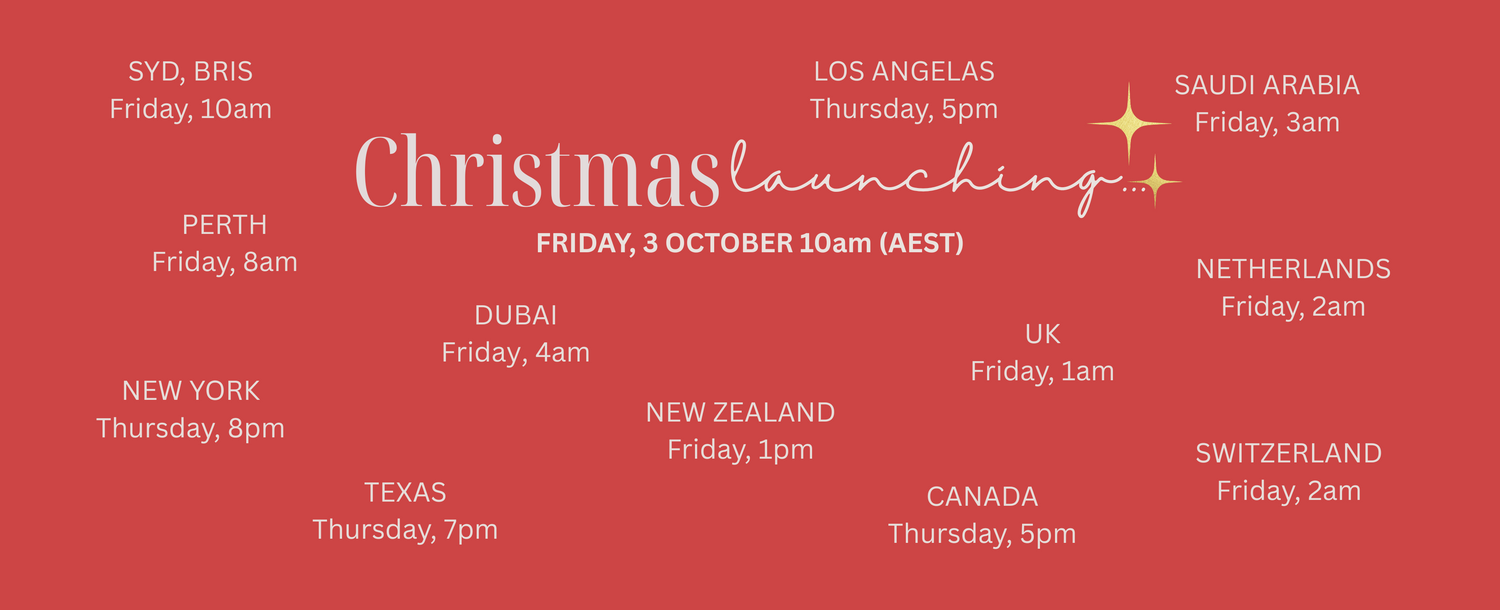 SYD, BRIS
Friday, 10am

LOS ANGELAS
Thursday, 5pm

SAUDI ARABIA
Friday, 3am

Christmas launching...

FRIDAY, 3 OCTOBER 10am (AEST)

PERTH
Friday, 8am

NETHERLANDS
Friday, 2am

DUBAI
Friday, 4am

UK
Friday, 1am

NEW YORK
Thursday, 8pm

NEW ZEALAND
Friday, 1pm

SWITZERLAND
Friday, 2am

TEXAS
Thursday, 7pm

CANADA
Thursday, 5pm